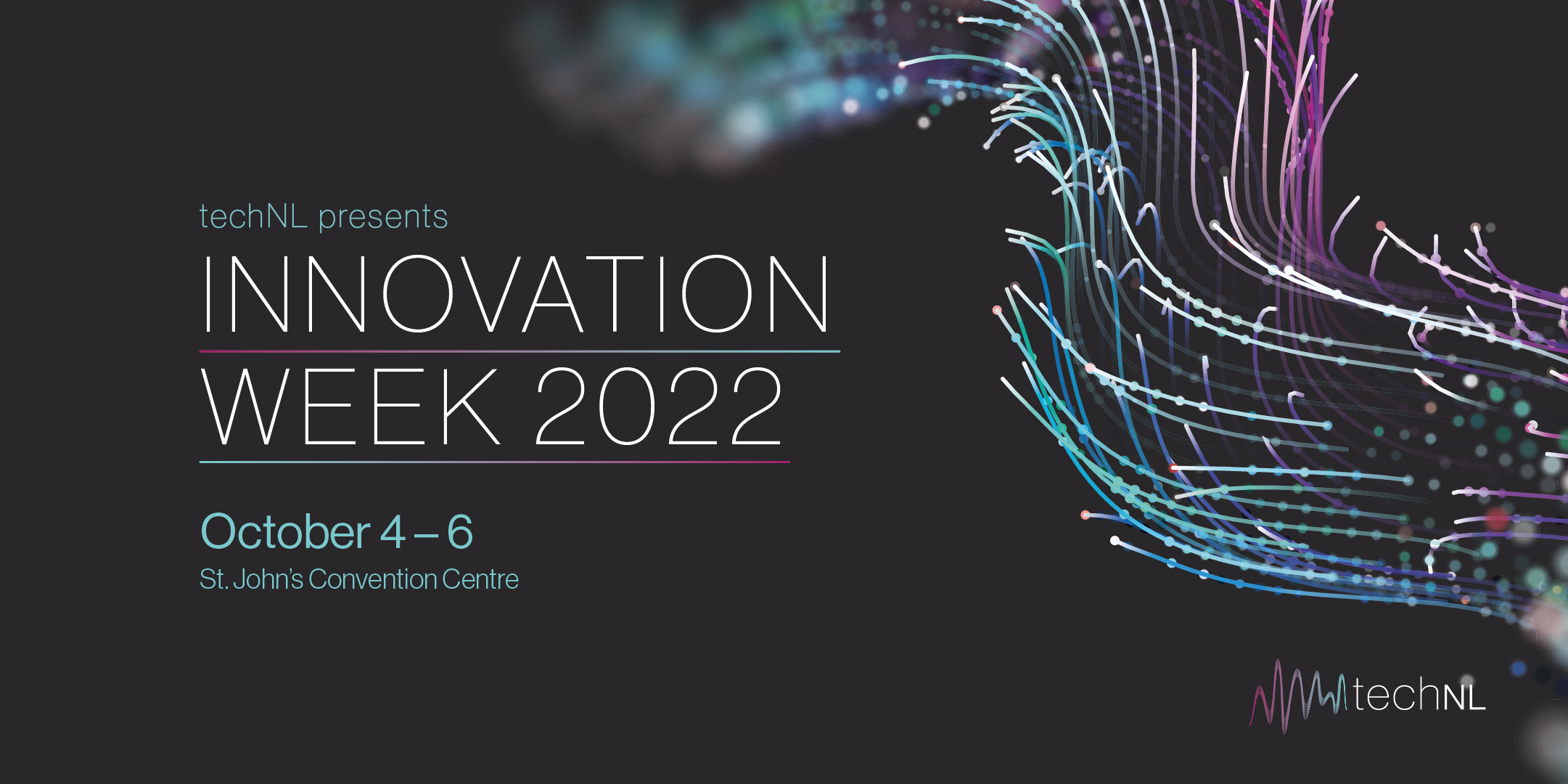 techNL presents

INNOVATION
WEEK 2022

October 4 – 6
St. John's Convention Centre

techNL